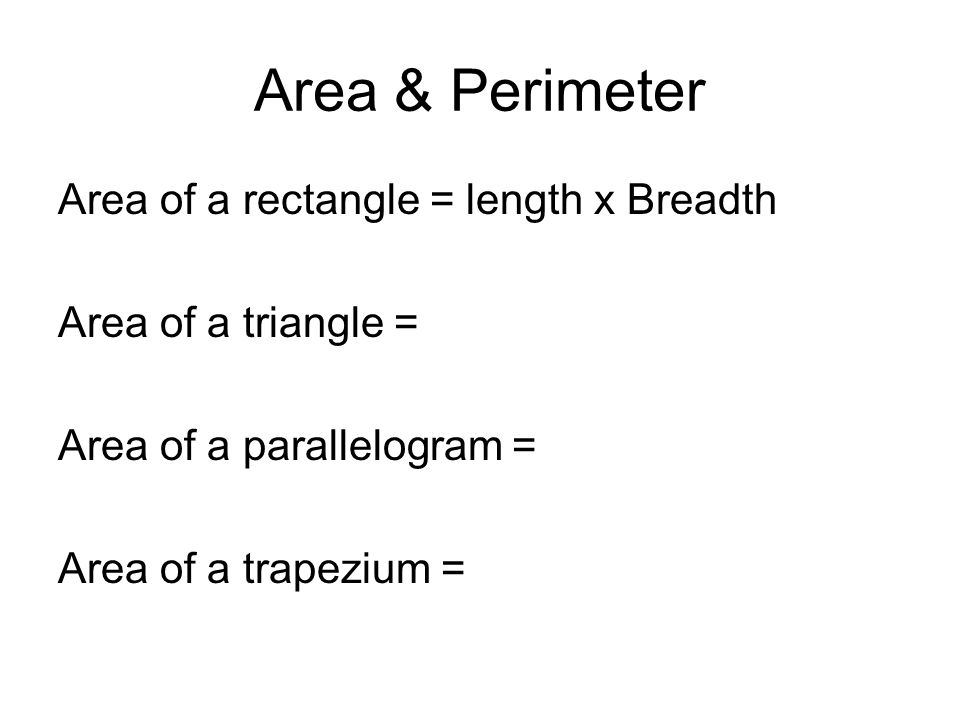 Area & Perimeter

Area of a rectangle = length x Breadth

Area of a triangle =

Area of a parallelogram =

Area of a trapezium =